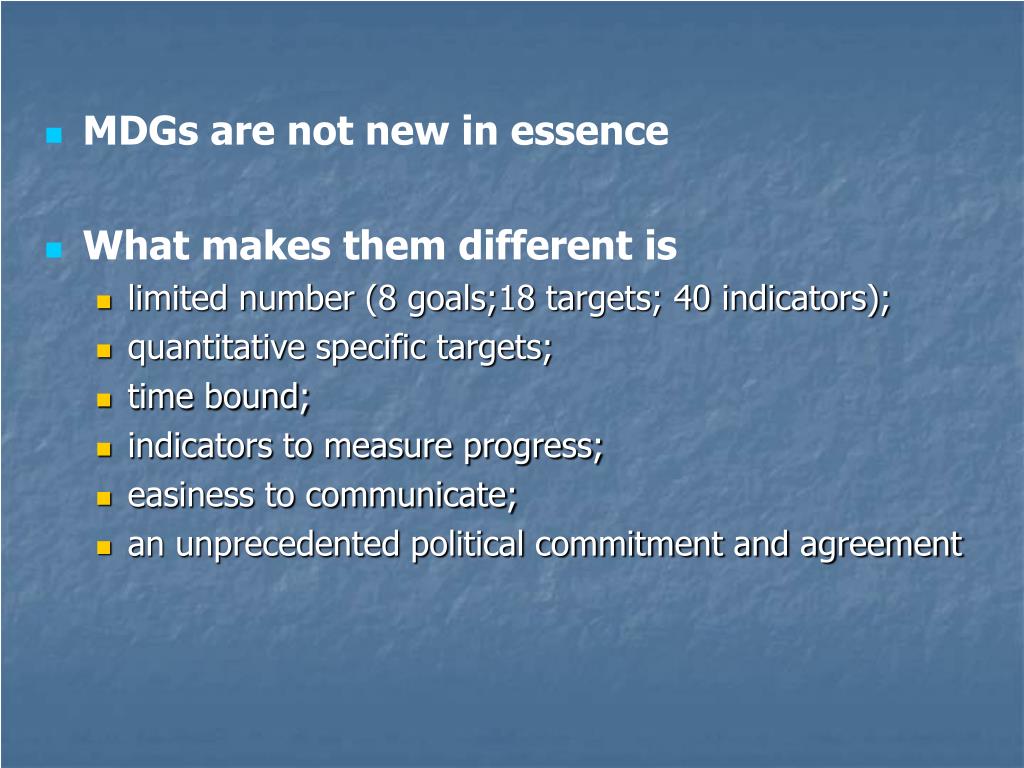 MDGs are not new in essence

What makes them different is

limited number (8 goals;18 targets; 40 indicators);

quantitative specific targets;

time bound;

indicators to measure progress;

easiness to communicate;

an unprecedented political commitment and agreement